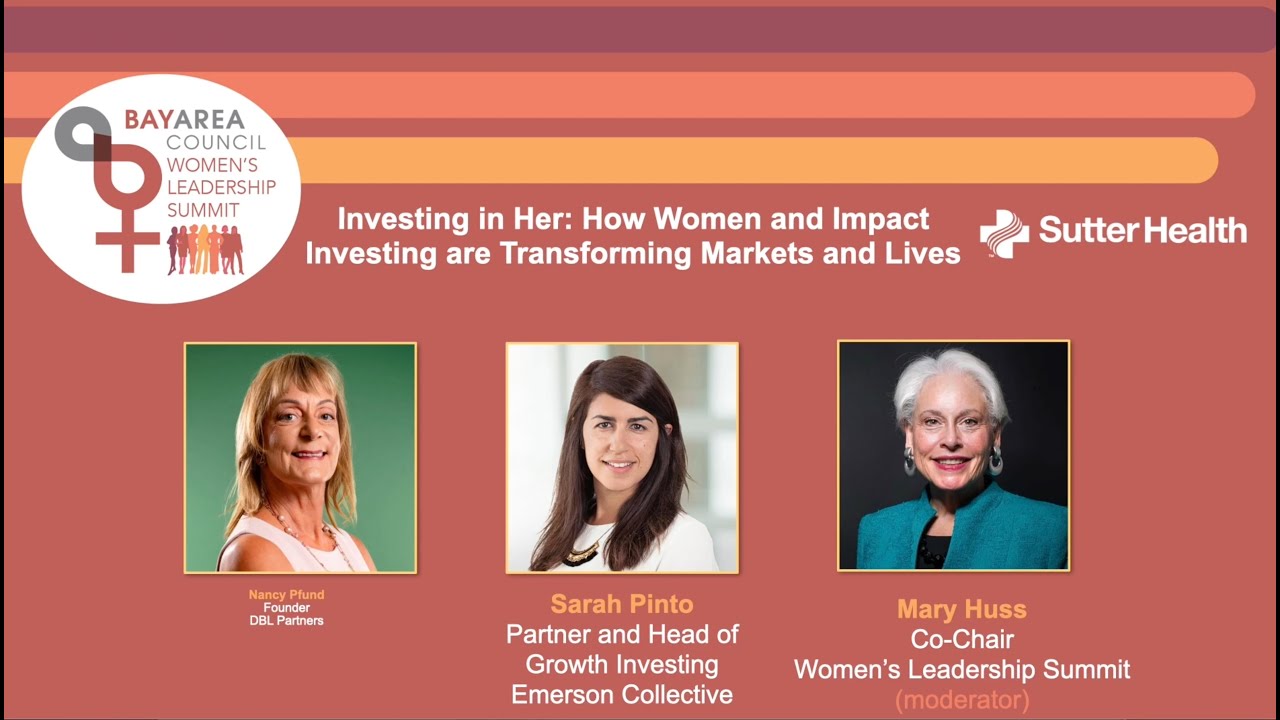 BAYAREA COUNCIL WOMEN'S LEADERSHIP SUMMIT

Investing in Her: How Women and Impact Investing are Transforming Markets and Lives

Sutter Health

Nancy Pfund
Founder
DBL Partners

Sarah Pinto
Partner and Head of Growth Investing
Emerson Collective

Mary Huss
Co-Chair
Women's Leadership Summit
(moderator)